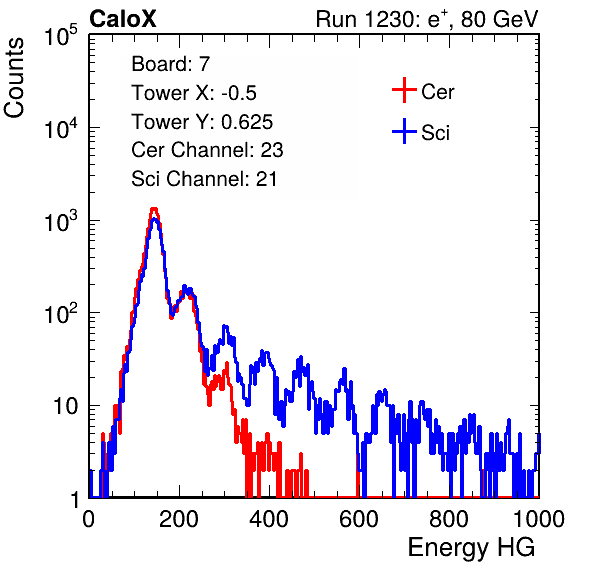 CaloX

Run 1230: $e^{+}$, 80 GeV

Counts

$10^5$

$10^4$

$10^3$

$10^2$

10

1

Board: 7
Tower X: -0.5
Tower Y: 0.625
Cer Channel: 23
Sci Channel: 21

Cer

Sci

0

200

400

600

800

1000

Energy HG